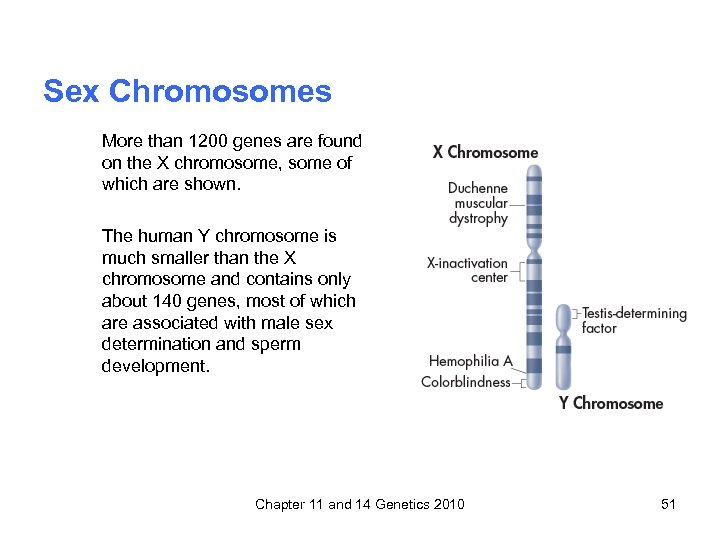 Sex Chromosomes

More than 1200 genes are found on the X chromosome, some of which are shown.

The human Y chromosome is much smaller than the X chromosome and contains only about 140 genes, most of which are associated with male sex determination and sperm development.

X Chromosome

Duchenne muscular dystrophy

X-inactivation center

Hemophilia A

Colorblindness

Testis-determining factor

Y Chromosome

Chapter 11 and 14 Genetics 2010

51